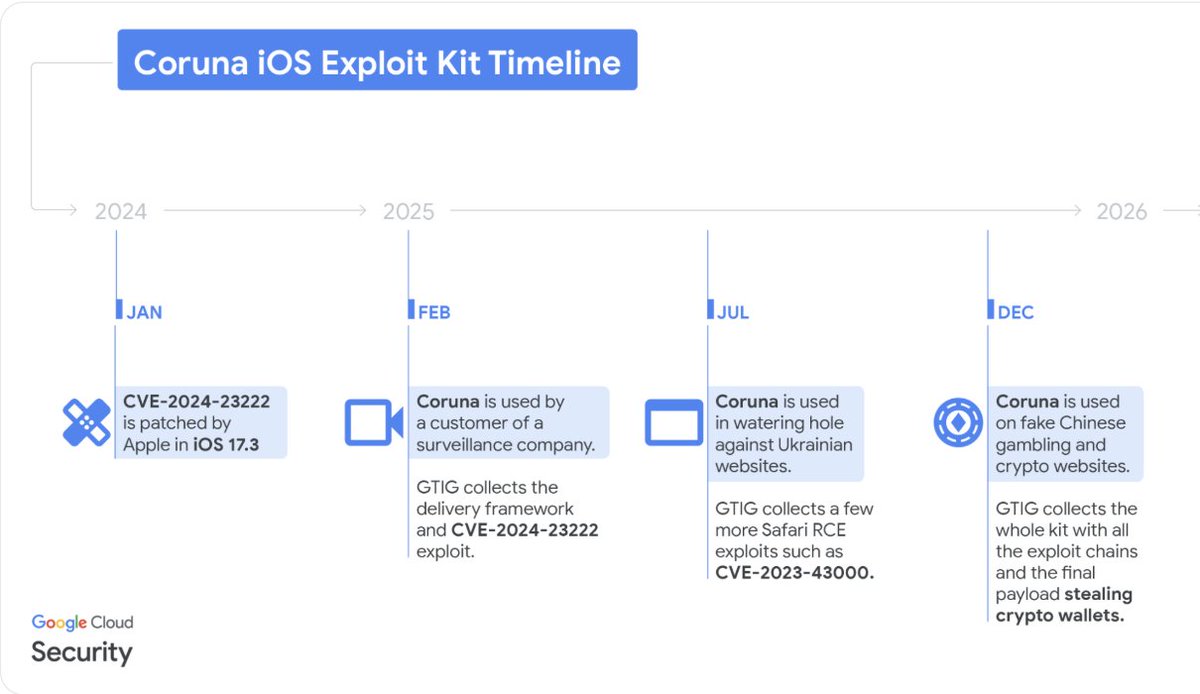 Coruna iOS Exploit Kit Timeline

2024

2025

2026

JAN

CVE-2024-23222 is patched by Apple in iOS 17.3

FEB

Coruna is used by a customer of a surveillance company.

GTIG collects the delivery framework and CVE-2024-23222 exploit.

JUL

Coruna is used in watering hole against Ukrainian websites.

GTIG collects a few more Safari RCE exploits such as CVE-2023-43000.

DEC

Coruna is used on fake Chinese gambling and crypto websites.

GTIG collects the whole kit with all the exploit chains and the final payload stealing crypto wallets.

Google Cloud
Security